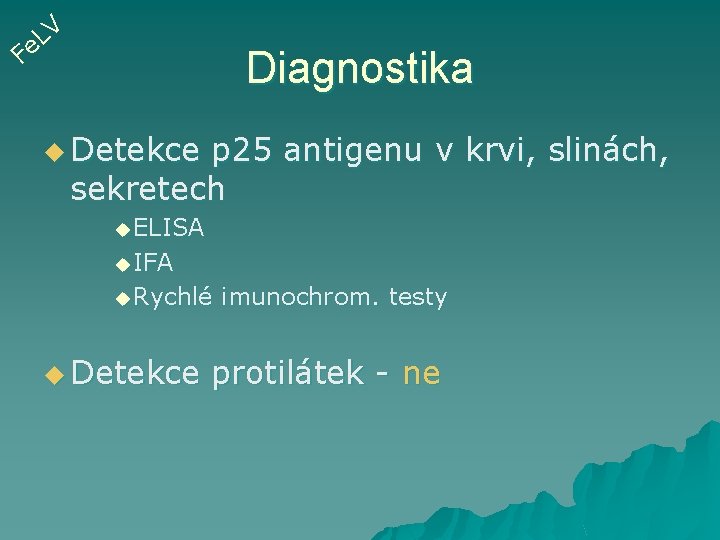 FeLV

Diagnostika

Detekce p25 antigenu v krvi, slinách, sekretech

ELISA

IFA

Rychlé imunochrom. testy

Detekce protilátek - ne